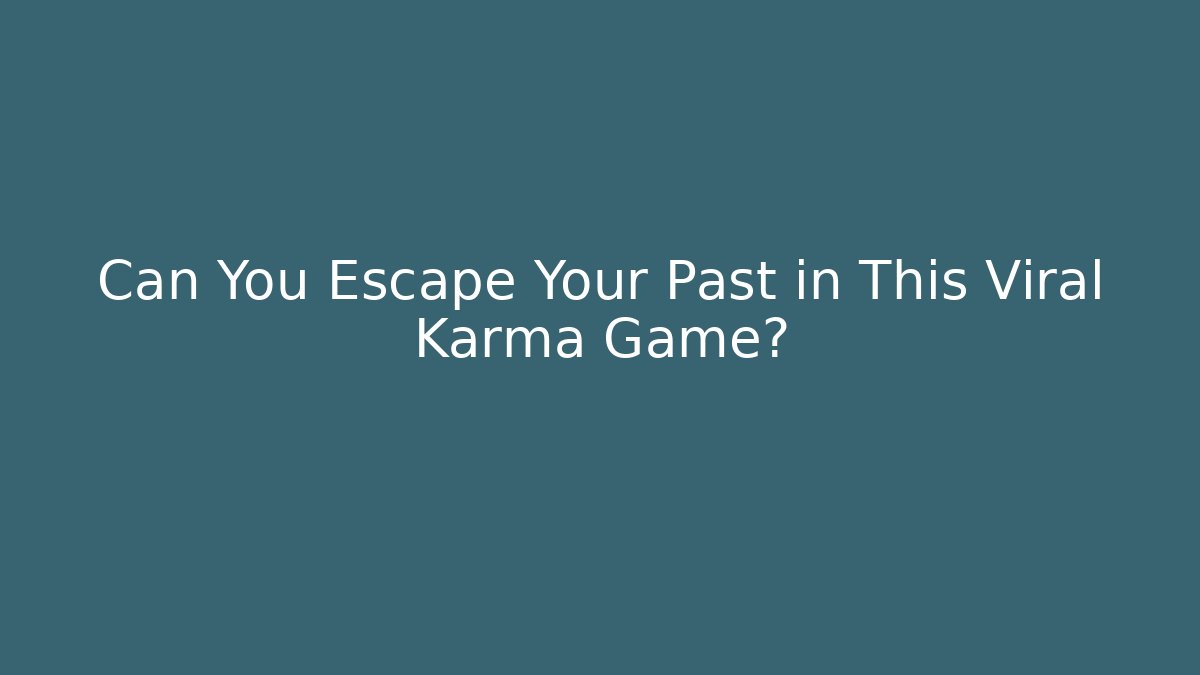 Can You Escape Your Past in This Viral Karma Game?